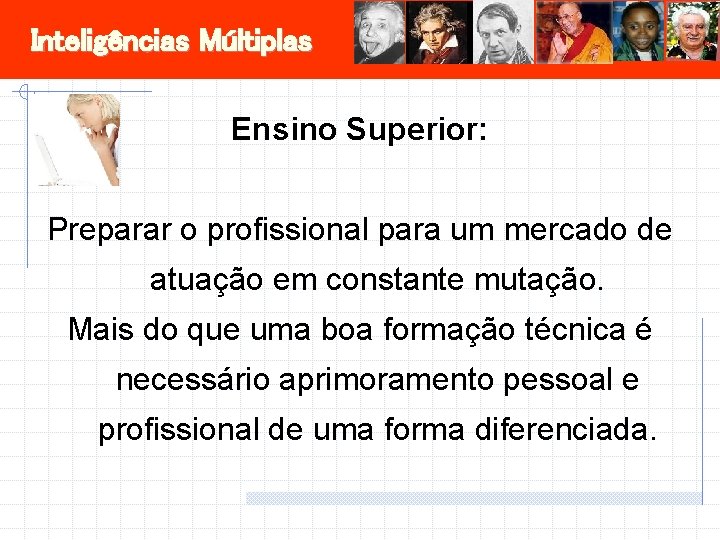 Inteligências Múltiplas

Ensino Superior:

Preparar o profissional para um mercado de atuação em constante mutação.

Mais do que uma boa formação técnica é necessário aprimoramento pessoal e profissional de uma forma diferenciada.